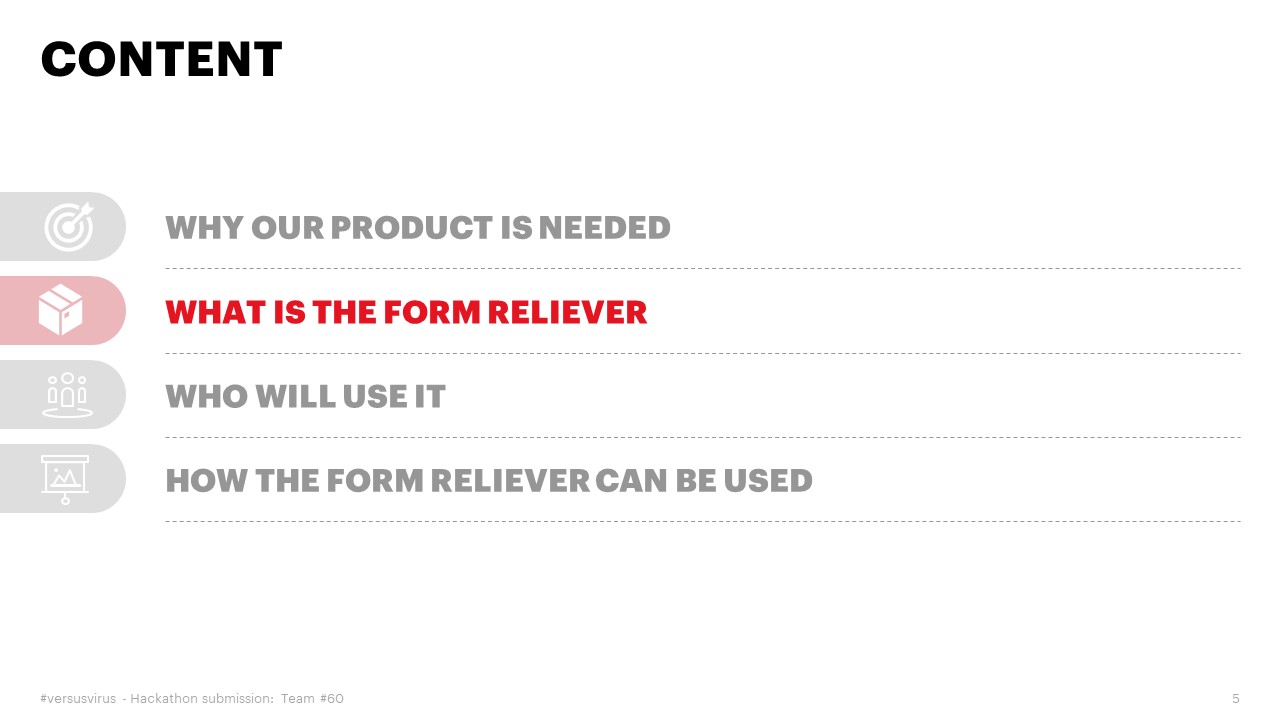 CONTENT

WHY OUR PRODUCT IS NEEDED

WHAT IS THE FORM RELIEVER

WHO WILL USE IT

HOW THE FORM RELIEVER CAN BE USED

#versusvirus - Hackathon submission: Team #60

5